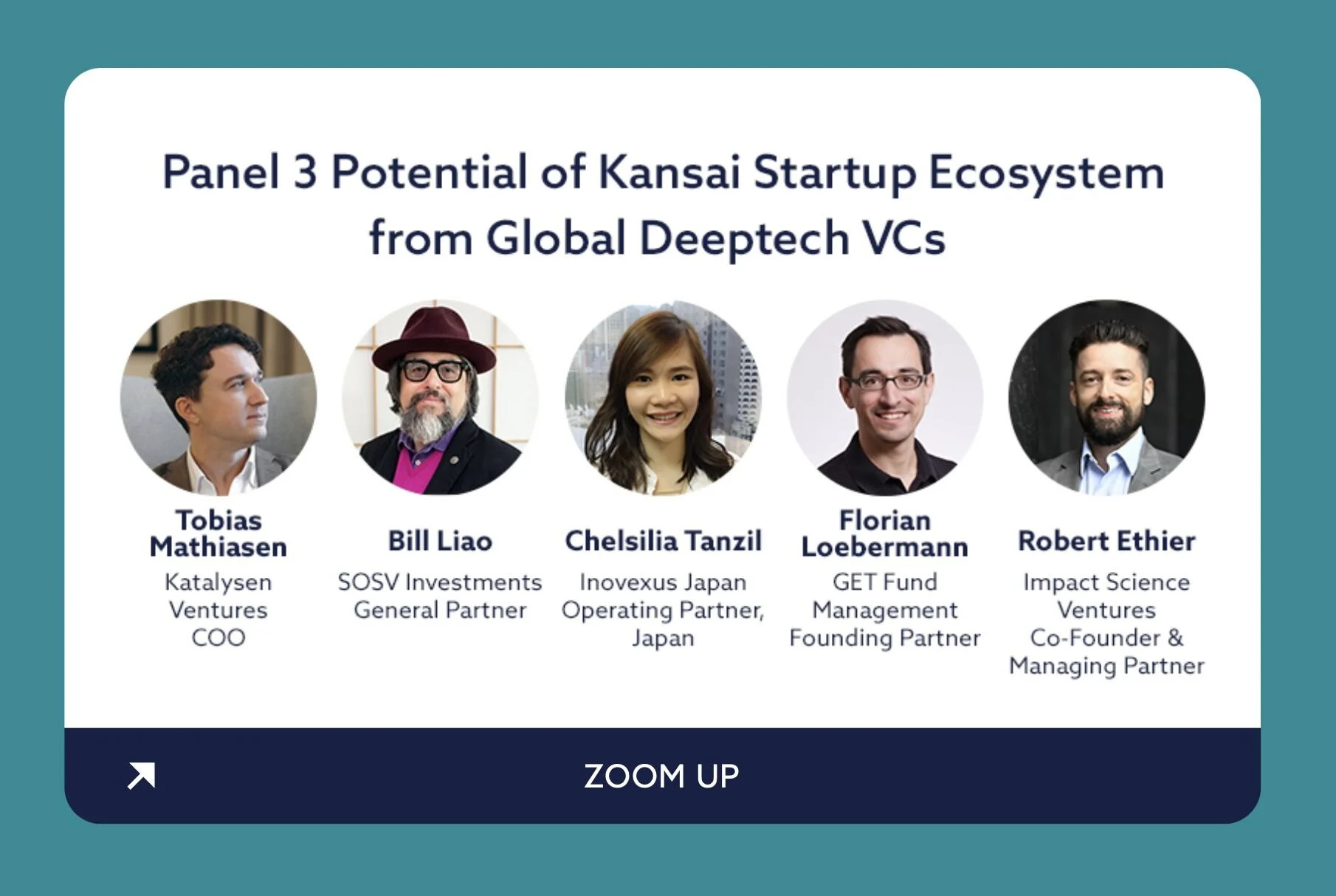 Panel 3 Potential of Kansai Startup Ecosystem from Global Deeptech VCs

Tobias Mathiasen
Katalysen Ventures
COO

Bill Liao
SOSV Investments
General Partner

Chelsilia Tanzil
Inovexus Japan
Operating Partner, Japan

Florian Loebermann
GET Fund Management
Founding Partner

Robert Ethier
Impact Science Ventures
Co-Founder & Managing Partner

ZOOM UP